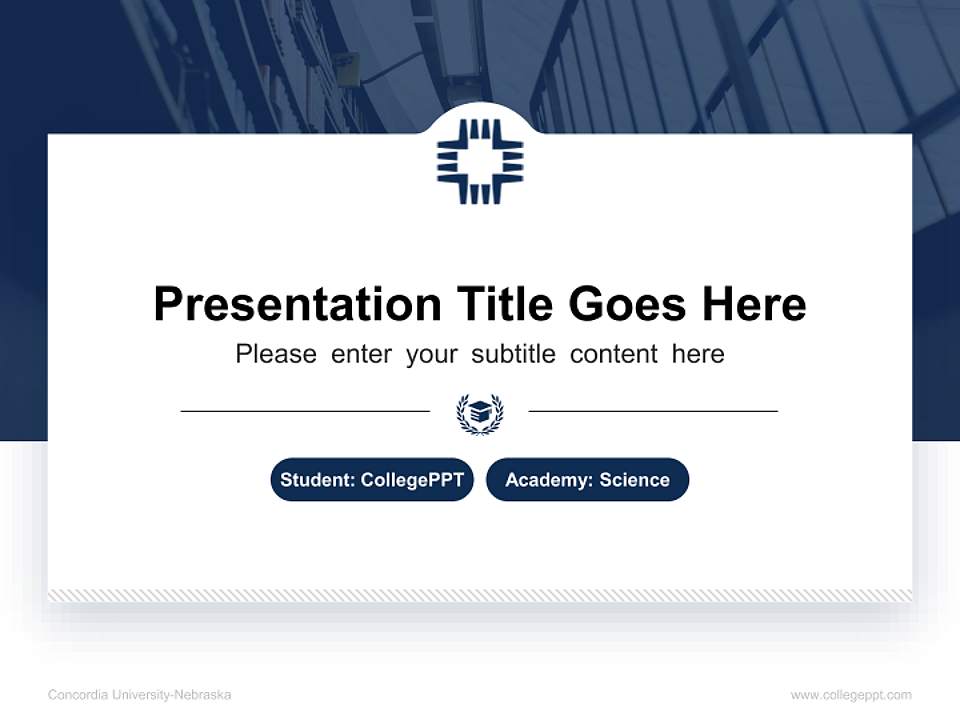 Presentation Title Goes Here

Please enter your subtitle content here

Student: CollegePPT

Academy: Science

Concordia University-Nebraska

www.collegeppt.com